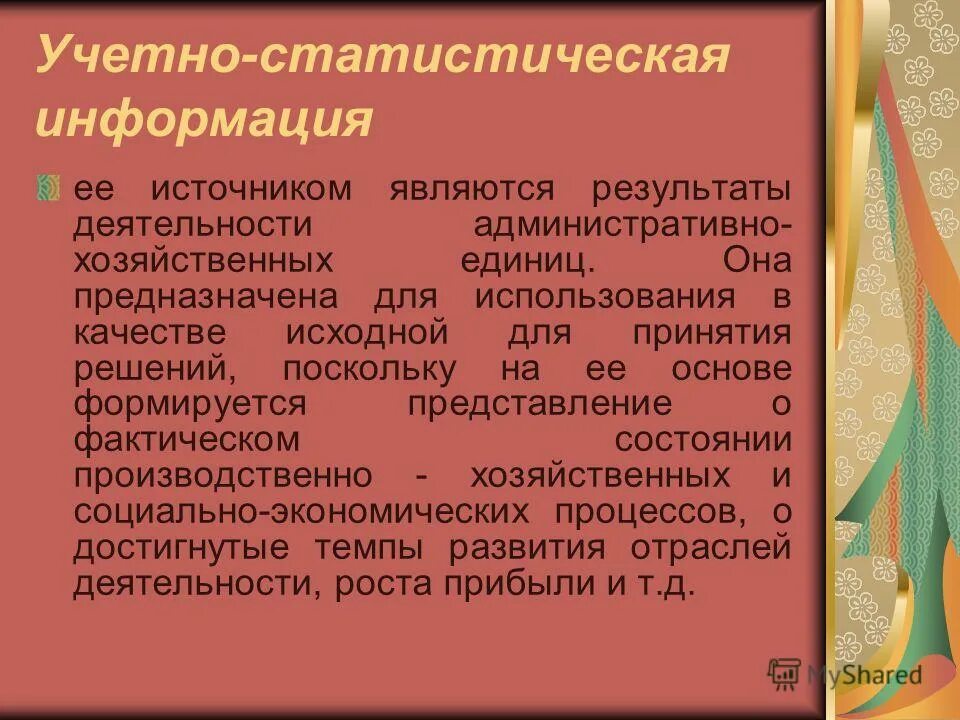 Учетно-статистическая информация

ее источником являются результаты деятельности административно-хозяйственных единиц. Она предназначена для использования в качестве исходной для принятия решений, поскольку на ее основе формируется представление о фактическом состоянии производственно - хозяйственных и социально-экономических процессов, о достигнутые темпы развития отраслей деятельности, роста прибыли и т.д.

MyShared